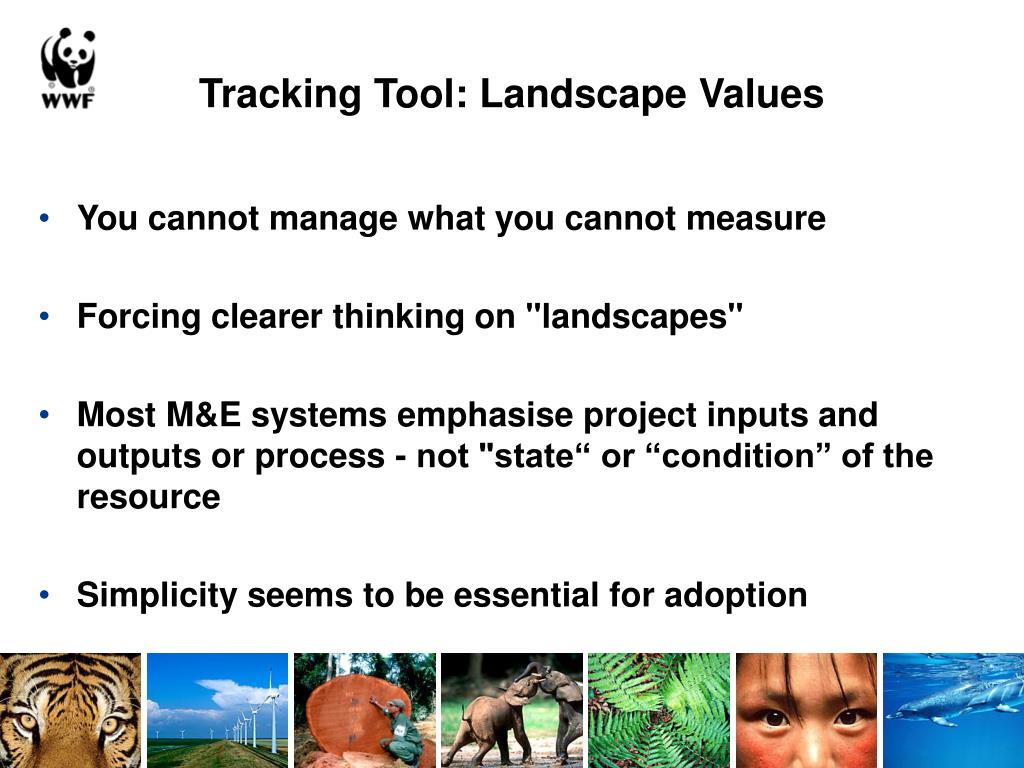 WWF

Tracking Tool: Landscape Values

• You cannot manage what you cannot measure

• Forcing clearer thinking on "landscapes"

• Most M&E systems emphasise project inputs and outputs or process - not "state“ or “condition” of the resource

• Simplicity seems to be essential for adoption